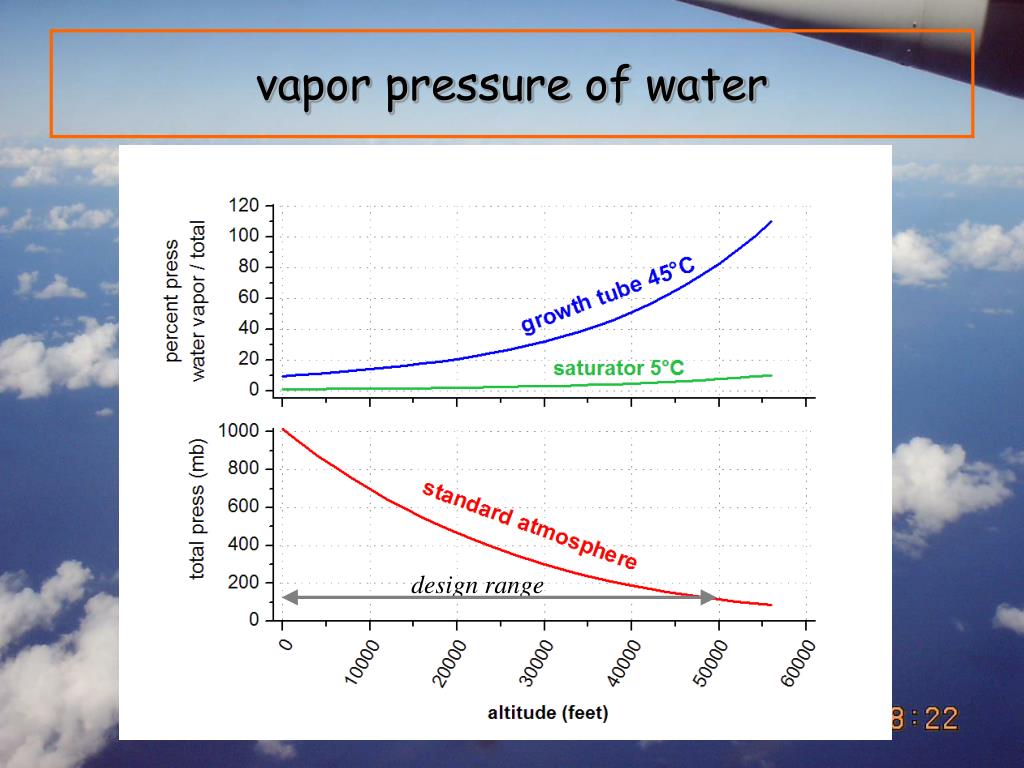 vapor pressure of water

percent press water vapor / total

120
100
80
60
40
20
0

growth tube 45°C

saturator 5°C

total press (mb)

1000
800
600
400
200
0

standard atmosphere

design range

0
10000
20000
30000
40000
50000
60000

altitude (feet)

8:22